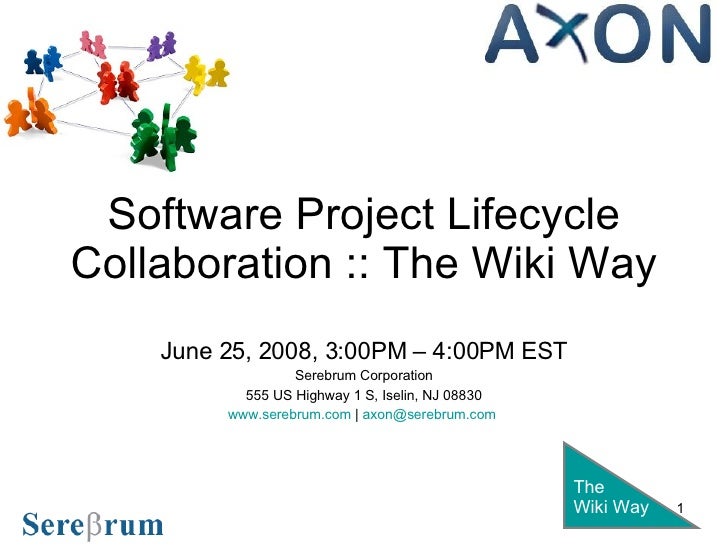 AXON

Software Project Lifecycle Collaboration :: The Wiki Way

June 25, 2008, 3:00PM – 4:00PM EST
Serebrum Corporation
555 US Highway 1 S, Iselin, NJ 08830
www.serebrum.com | axon@serebrum.com

The Wiki Way

1

Sereβrum